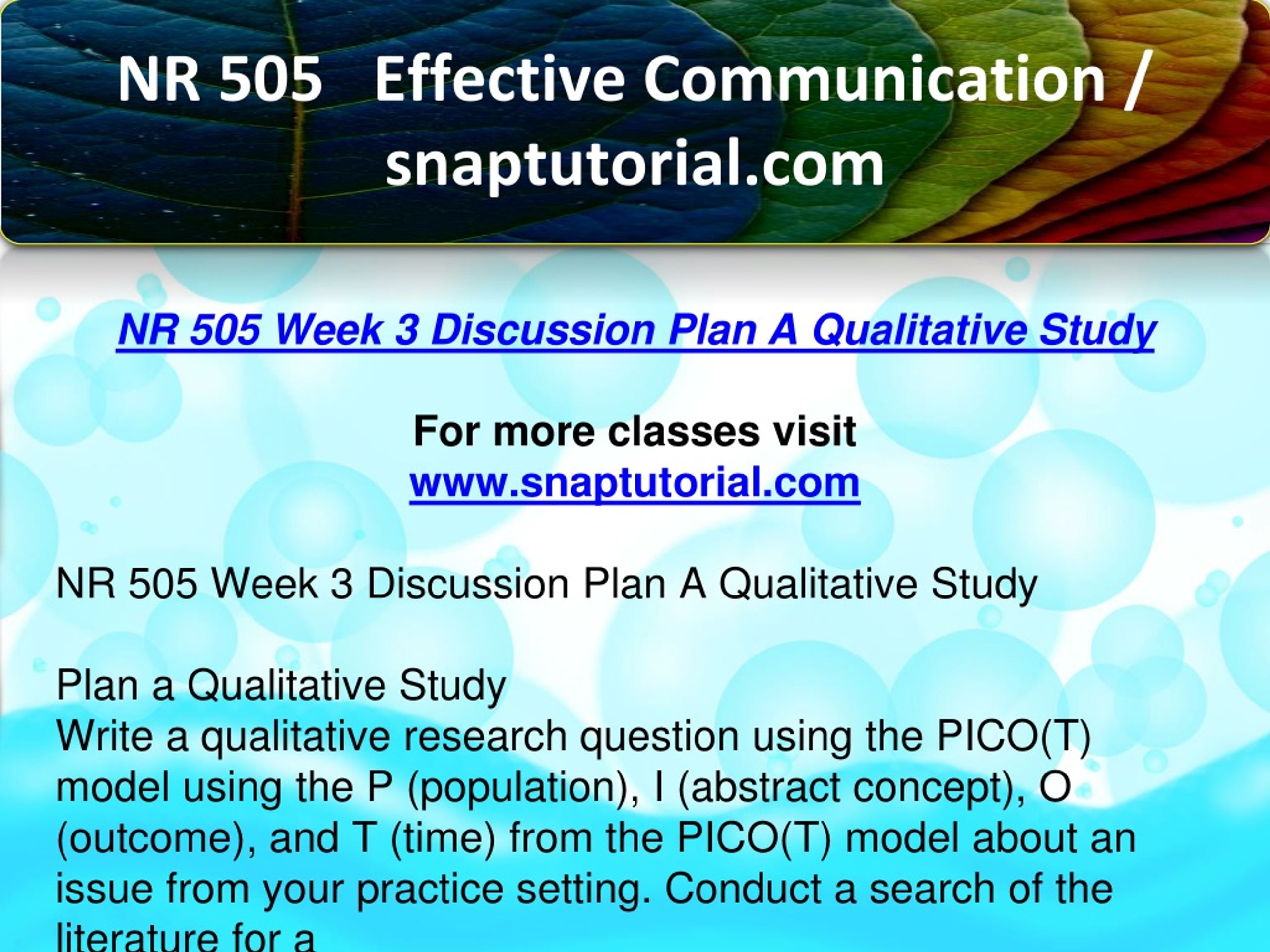 NR 505 Effective Communication / snaptutorial.com

NR 505 Week 3 Discussion Plan A Qualitative Study

For more classes visit
www.snaptutorial.com

NR 505 Week 3 Discussion Plan A Qualitative Study

Plan a Qualitative Study
Write a qualitative research question using the PICO(T) model using the P (population), I (abstract concept), O (outcome), and T (time) from the PICO(T) model about an issue from your practice setting. Conduct a search of the literature for a